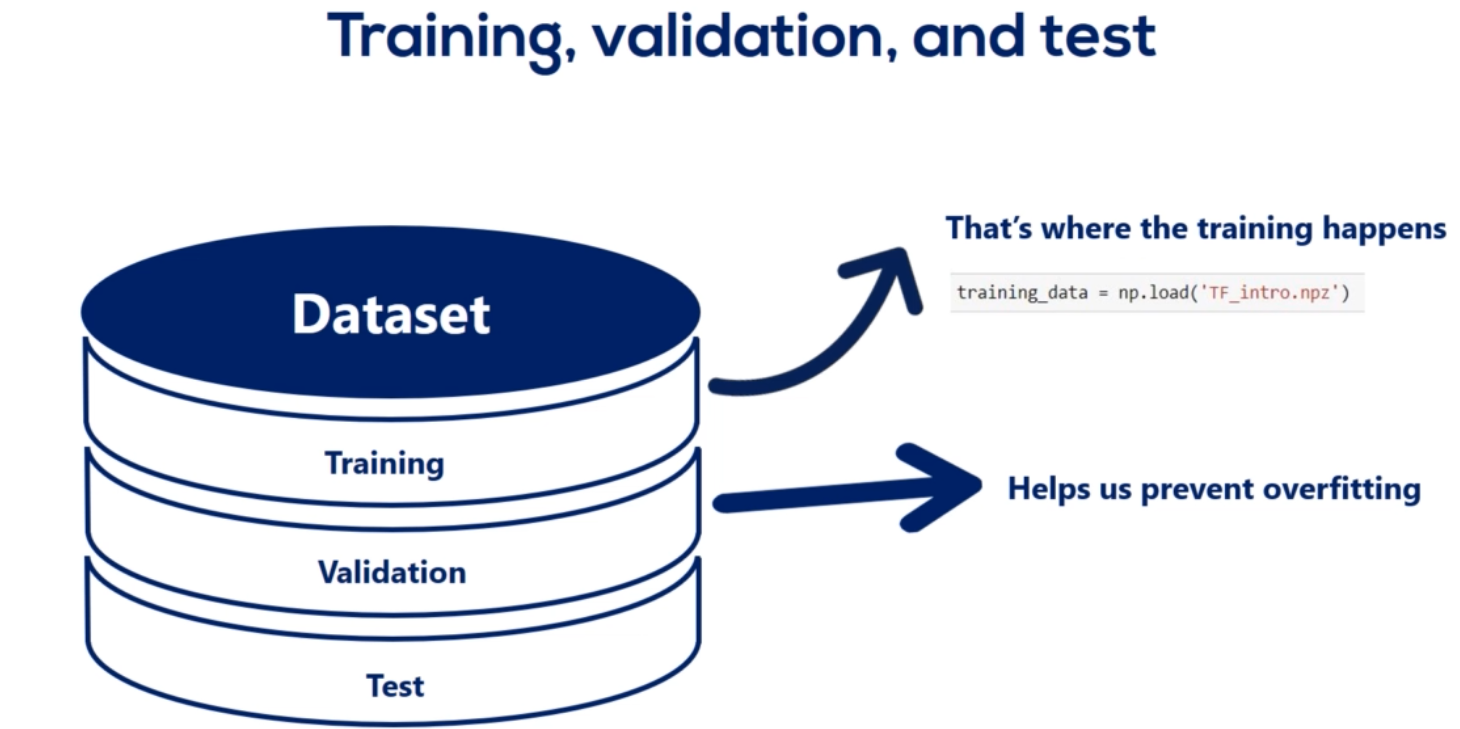 Training, validation, and test

Dataset

Training

Validation

Test

That's where the training happens

training_data = np.load('TF_intro.npz')

Helps us prevent overfitting